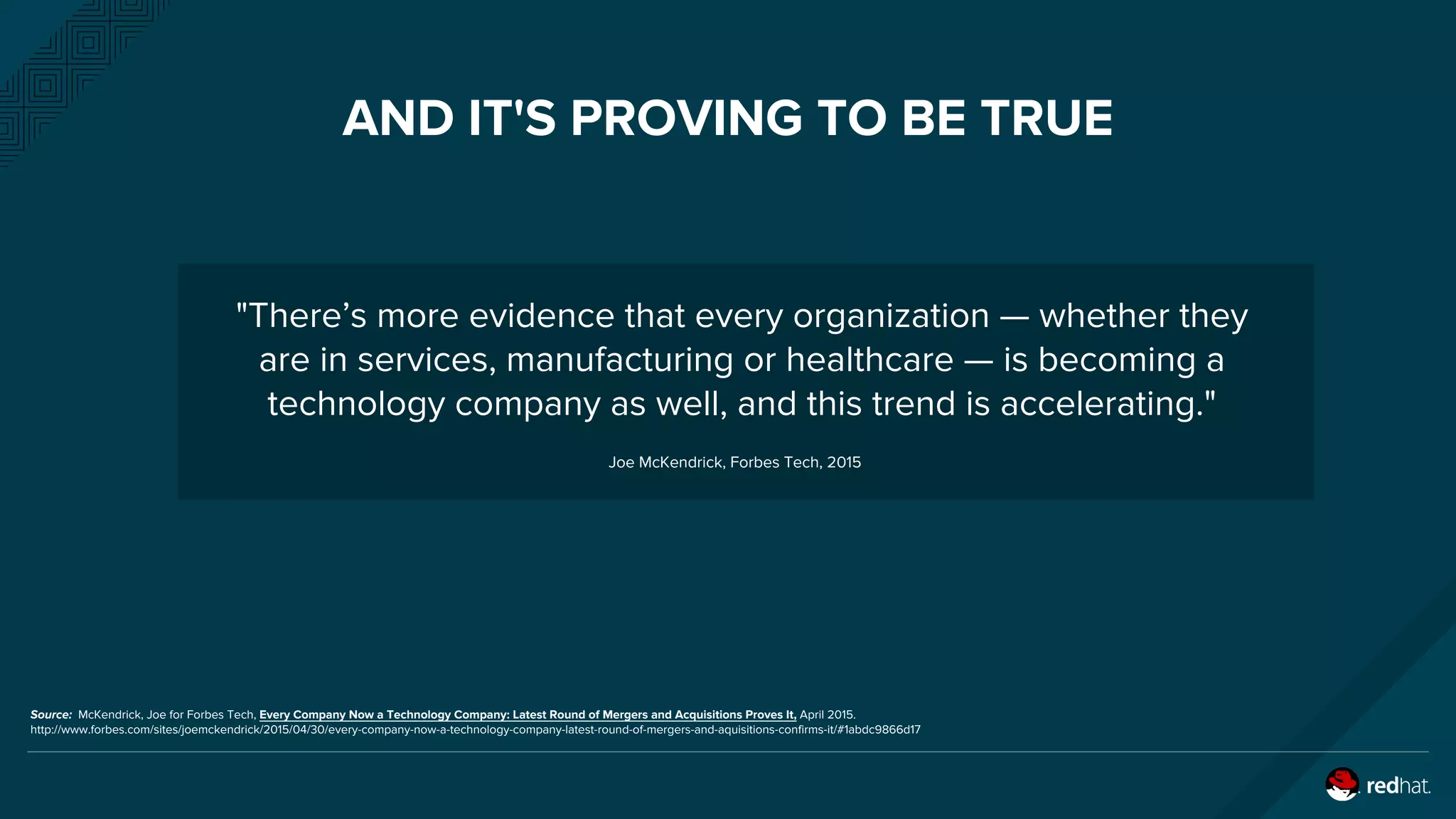 AND IT'S PROVING TO BE TRUE

"There’s more evidence that every organization — whether they are in services, manufacturing or healthcare — is becoming a technology company as well, and this trend is accelerating."

Joe McKendrick, Forbes Tech, 2015

Source: McKendrick, Joe for Forbes Tech, Every Company Now a Technology Company: Latest Round of Mergers and Acquisitions Proves It, April 2015.
http://www.forbes.com/sites/joemckendrick/2015/04/30/every-company-now-a-technology-company-latest-round-of-mergers-and-aquisitions-confirms-it/#1abdc9866d17

redhat.